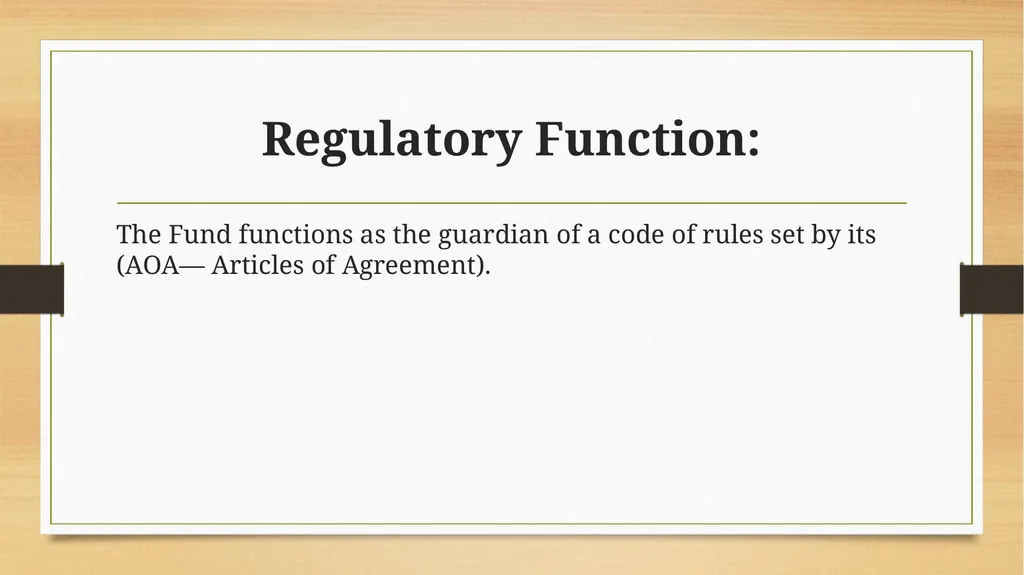 Regulatory Function:

The Fund functions as the guardian of a code of rules set by its (AOA— Articles of Agreement).